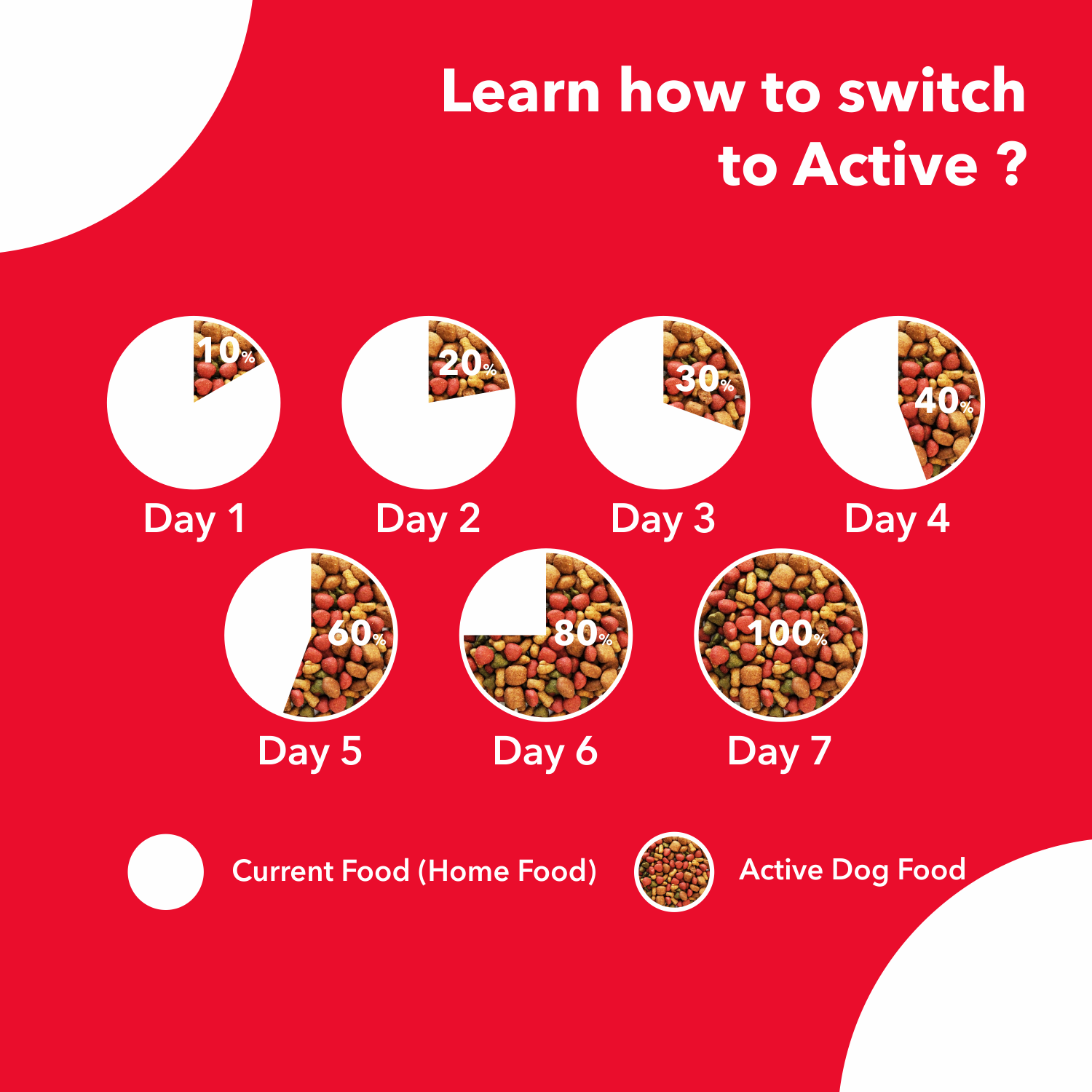 Learn how to switch to Active ?

10%

Day 1

20%

Day 2

30%

Day 3

40%

Day 4

60%

Day 5

80%

Day 6

100%

Day 7

Current Food (Home Food)

Active Dog Food